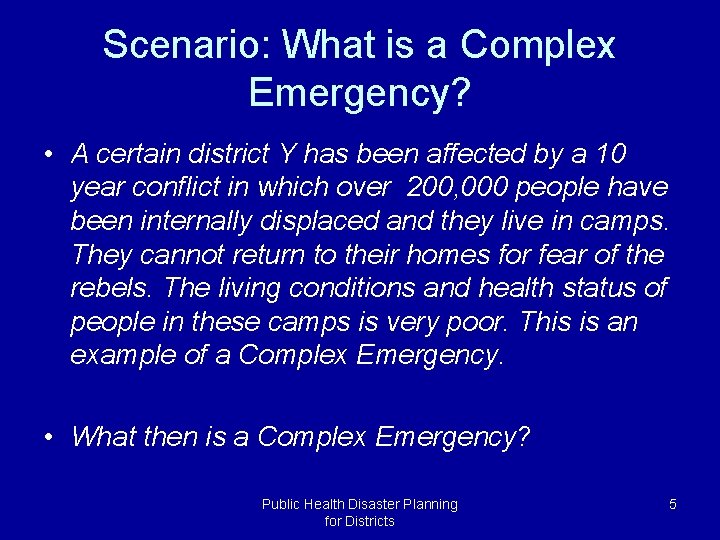 Scenario: What is a Complex Emergency?

• A certain district Y has been affected by a 10 year conflict in which over 200,000 people have been internally displaced and they live in camps. They cannot return to their homes for fear of the rebels. The living conditions and health status of people in these camps is very poor. This is an example of a Complex Emergency.

• What then is a Complex Emergency?

Public Health Disaster Planning for Districts

5